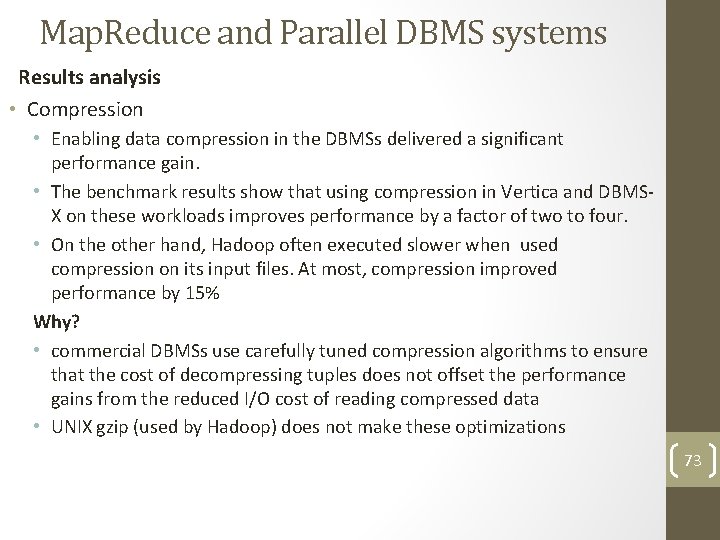 MapReduce and Parallel DBMS systems

Results analysis

• Compression

• Enabling data compression in the DBMSs delivered a significant performance gain.

• The benchmark results show that using compression in Vertica and DBMS-X on these workloads improves performance by a factor of two to four.

• On the other hand, Hadoop often executed slower when used compression on its input files. At most, compression improved performance by 15%

Why?

• commercial DBMSs use carefully tuned compression algorithms to ensure that the cost of decompressing tuples does not offset the performance gains from the reduced I/O cost of reading compressed data

• UNIX gzip (used by Hadoop) does not make these optimizations

73